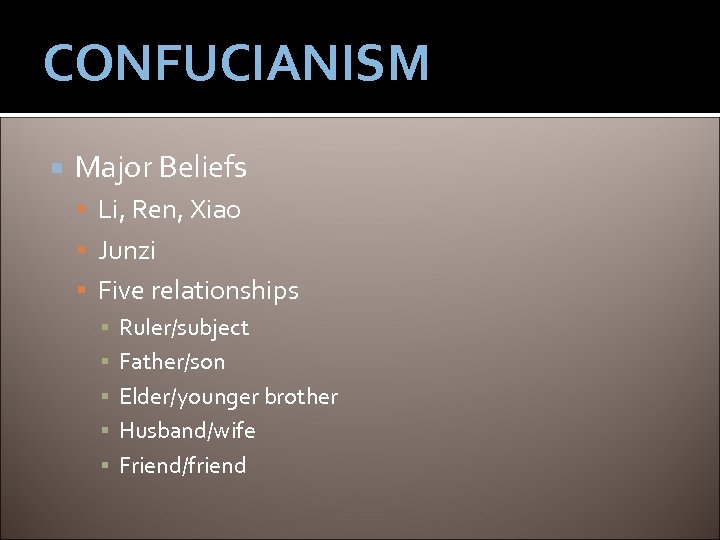 CONFUCIANISM

Major Beliefs
Li, Ren, Xiao
Junzi
Five relationships
Ruler/subject
Father/son
Elder/younger brother
Husband/wife
Friend/friend